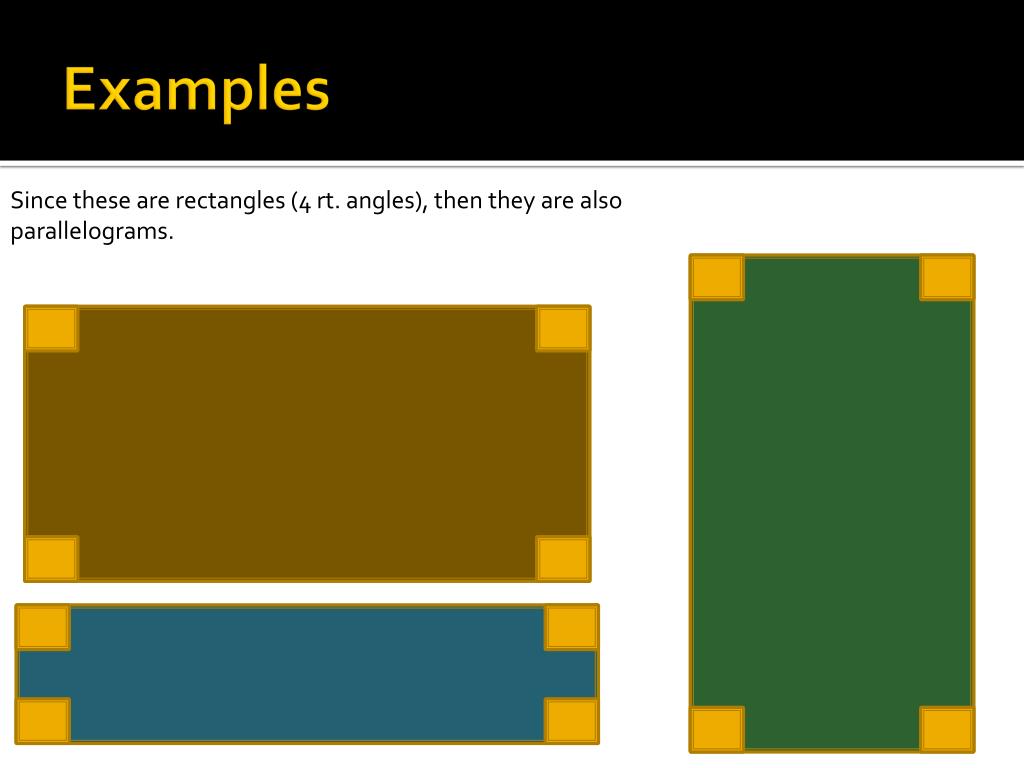 Examples

Since these are rectangles (4 rt. angles), then they are also parallelograms.